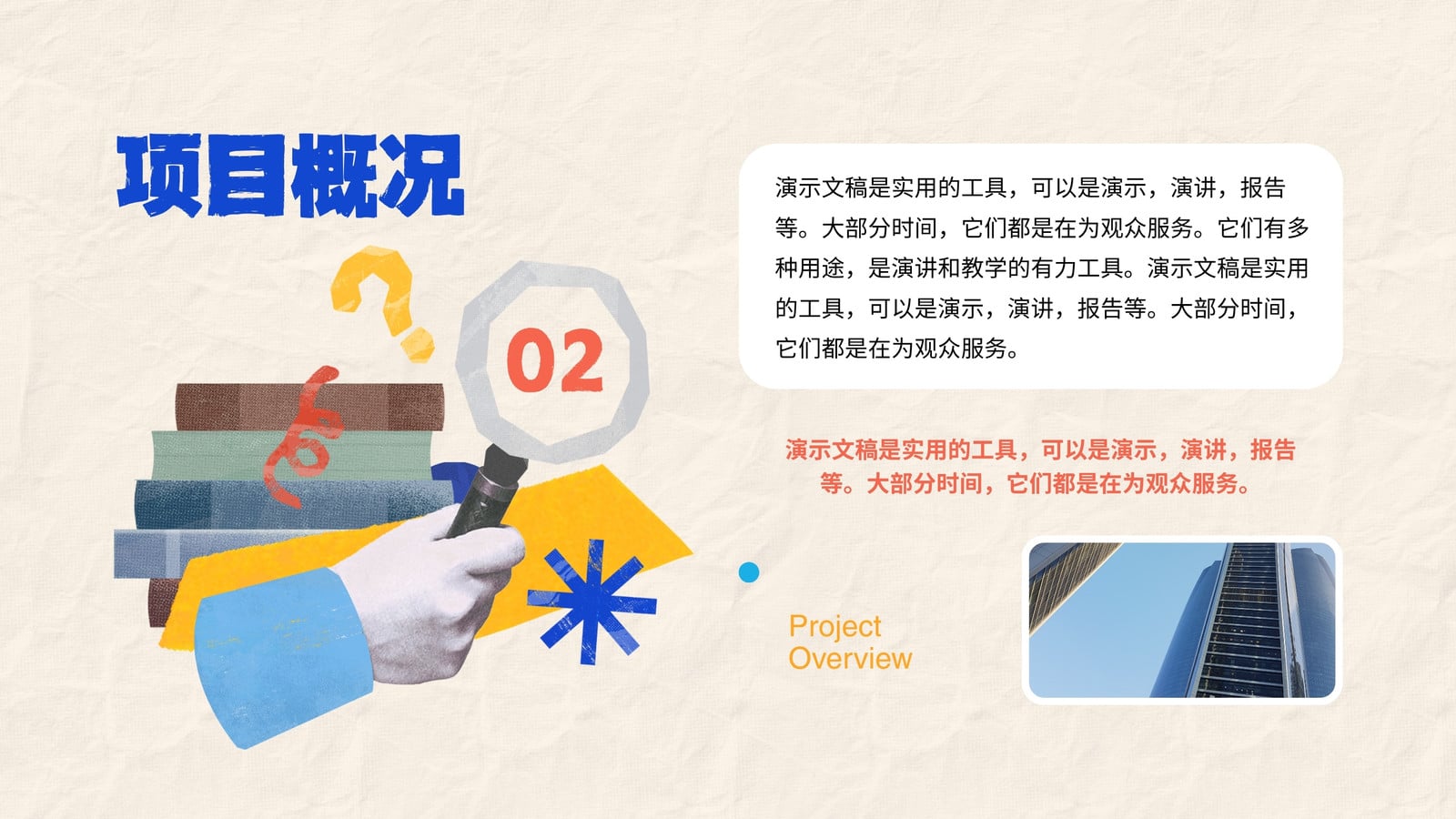 项目概况

02

演示文稿是实用的工具，可以是演示，演讲，报告等。大部分时间，它们都是在为观众服务。它们有多种用途，是演讲和教学的有力工具。演示文稿是实用的工具，可以是演示，演讲，报告等。大部分时间，它们都是在为观众服务。

演示文稿是实用的工具，可以是演示，演讲，报告等。大部分时间，它们都是在为观众服务。

Project Overview